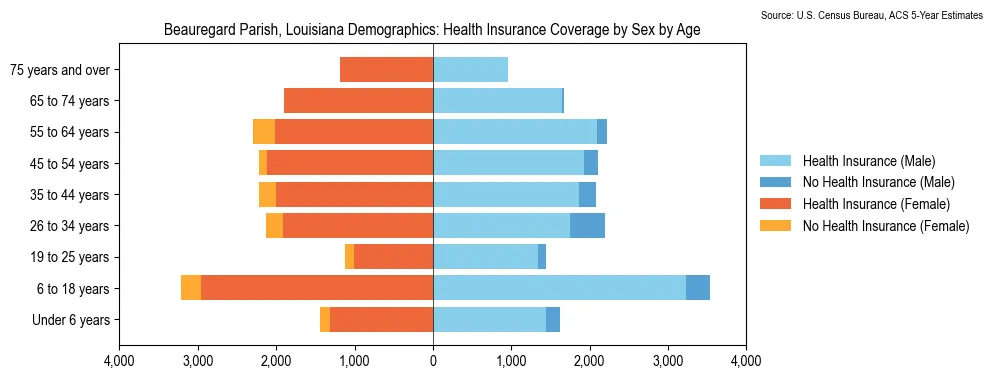 Source: U.S. Census Bureau, ACS 5-Year Estimates

Beauregard Parish, Louisiana Demographics: Health Insurance Coverage by Sex by Age

75 years and over
65 to 74 years
55 to 64 years
45 to 54 years
35 to 44 years
26 to 34 years
19 to 25 years
6 to 18 years
Under 6 years

4,000 3,000 2,000 1,000 0 1,000 2,000 3,000 4,000

Health Insurance (Male)
No Health Insurance (Male)
Health Insurance (Female)
No Health Insurance (Female)